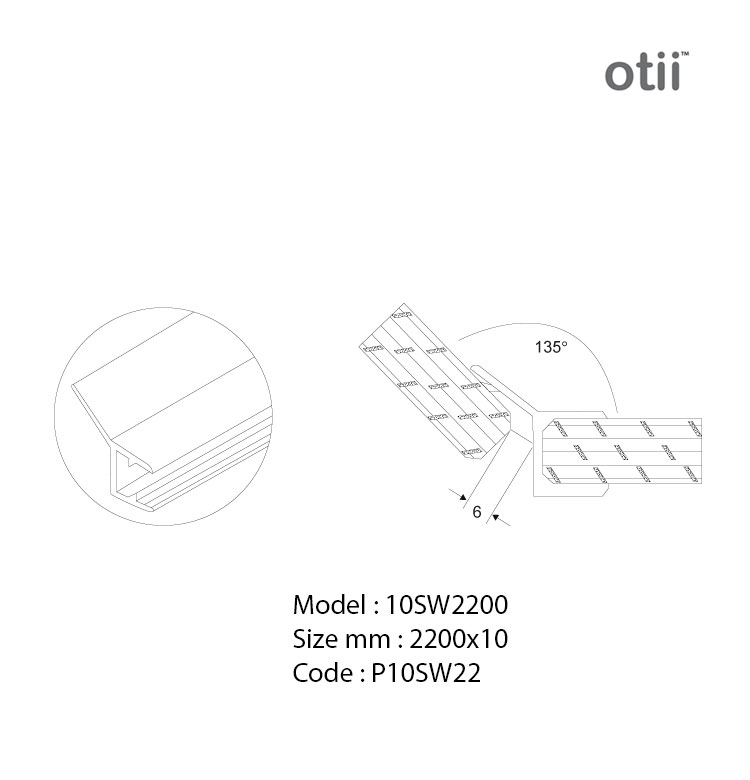 otii™

135°

6

Model : 10SW2200
Size mm : 2200x10
Code : P10SW22